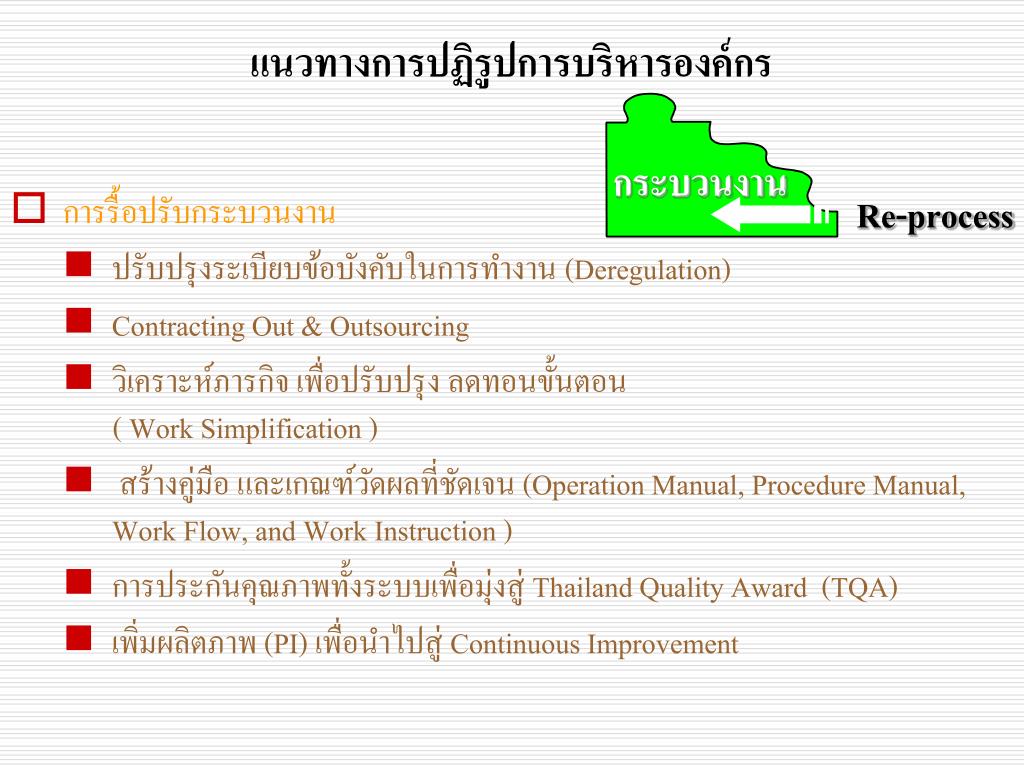 แนวทางการปฏิรูปการบริหารองค์กร

กระบวนงาน

Re-process

การรื้อปรับกระบวนงาน

ปรับปรุงระเบียบข้อบังคับในการทำงาน (Deregulation)

Contracting Out & Outsourcing

วิเคราะห์ภารกิจ เพื่อปรับปรุง ลดทอนขั้นตอน ( Work Simplification )

สร้างคู่มือ และเกณฑ์วัดผลที่ชัดเจน (Operation Manual, Procedure Manual, Work Flow, and Work Instruction )

การประกันคุณภาพทั้งระบบเพื่อมุ่งสู่ Thailand Quality Award (TQA)

เพิ่มผลิตภาพ (PI) เพื่อนำไปสู่ Continuous Improvement